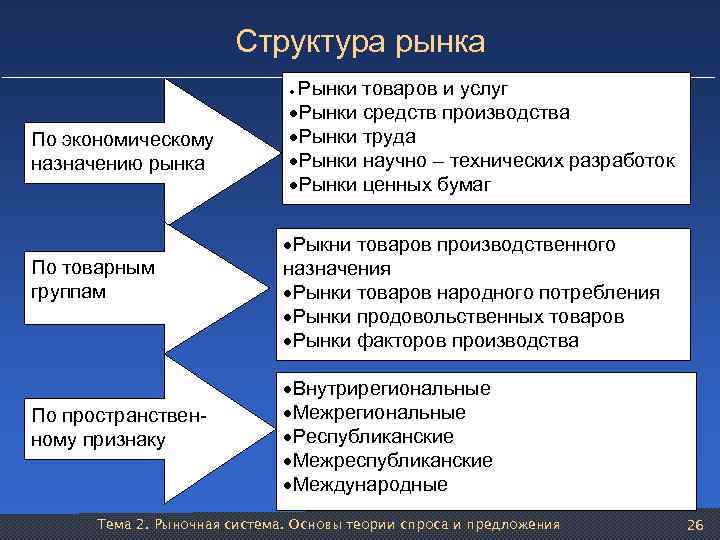 Структура рынка

По экономическому назначению рынка

•Рынки товаров и услуг
•Рынки средств производства
•Рынки труда
•Рынки научно – технических разработок
•Рынки ценных бумаг

По товарным группам

•Рыкни товаров производственного назначения
•Рынки товаров народного потребления
•Рынки продовольственных товаров
•Рынки факторов производства

По пространственному признаку

•Внутрирегиональные
•Межрегиональные
•Республиканские
•Межреспубликанские
•Международные

Тема 2. Рыночная система. Основы теории спроса и предложения 26